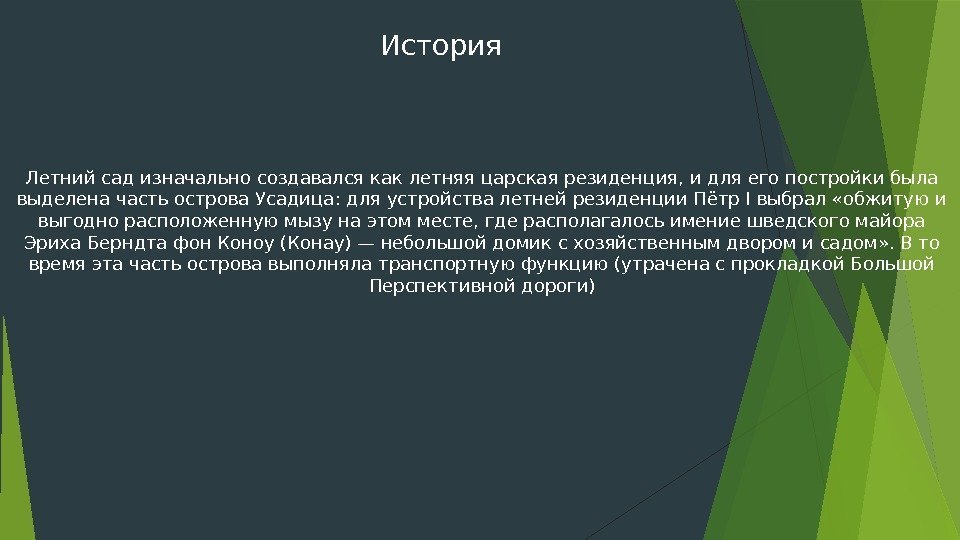 История

Летний сад изначально создавался как летняя царская резиденция, и для его постройки была выделена часть острова Усадица: для устройства летней резиденции Пётр I выбрал «обжитую и выгодно расположенную мызу на этом месте, где располагалось имение шведского майора Эриха Берндта фон Коноу (Конау) — небольшой домик с хозяйственным двором и садом». В то время эта часть острова выполняла транспортную функцию (утрачена с прокладкой Большой Перспективной дороги)